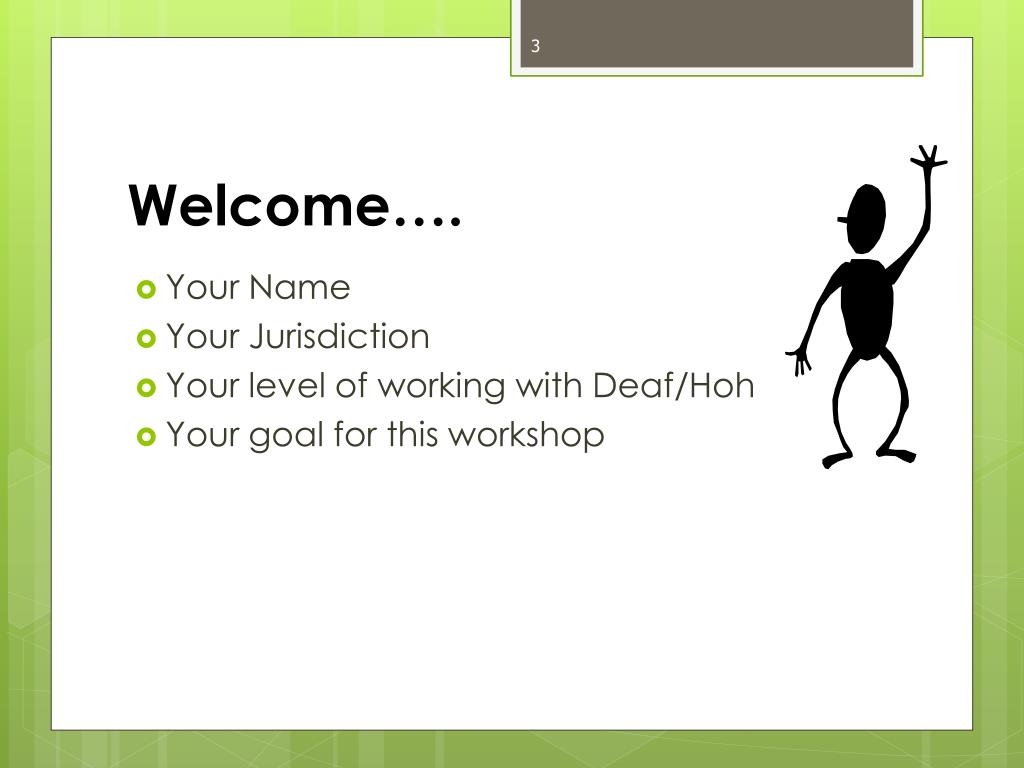 3

Welcome….

Your Name
Your Jurisdiction
Your level of working with Deaf/Hoh
Your goal for this workshop